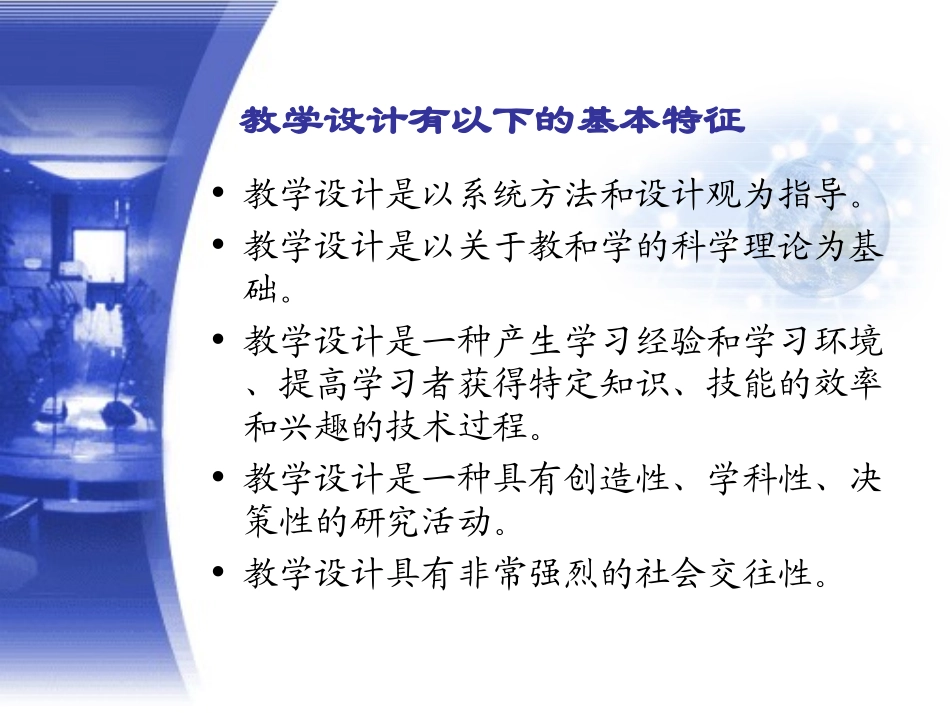 教学设计有以下的基本特征

• 教学设计是以系统方法和设计观为指导。
• 教学设计是以关于教和学的科学理论为基础。
• 教学设计是一种产生学习经验和学习环境、提高学习者获得特定知识、技能的效率和兴趣的技术过程。
• 教学设计是一种具有创造性、学科性、决策性的研究活动。
• 教学设计具有非常强烈的社会交往性。